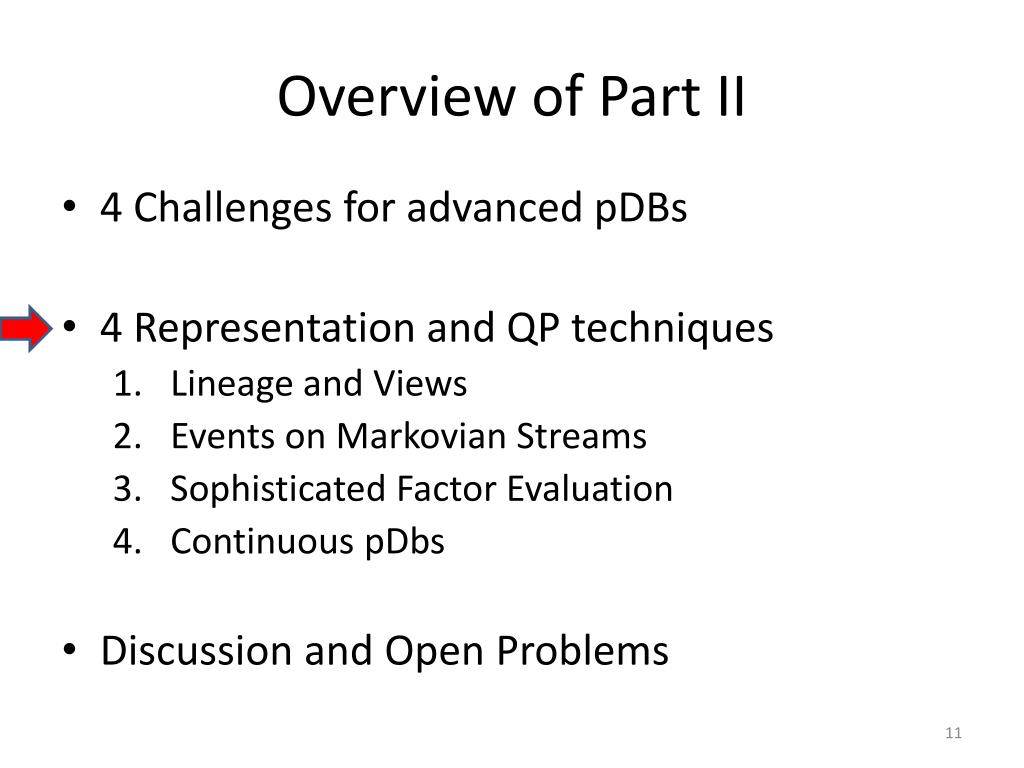 Overview of Part II

• 4 Challenges for advanced pDBs

• 4 Representation and QP techniques
1. Lineage and Views
2. Events on Markovian Streams
3. Sophisticated Factor Evaluation
4. Continuous pDbs

• Discussion and Open Problems

11